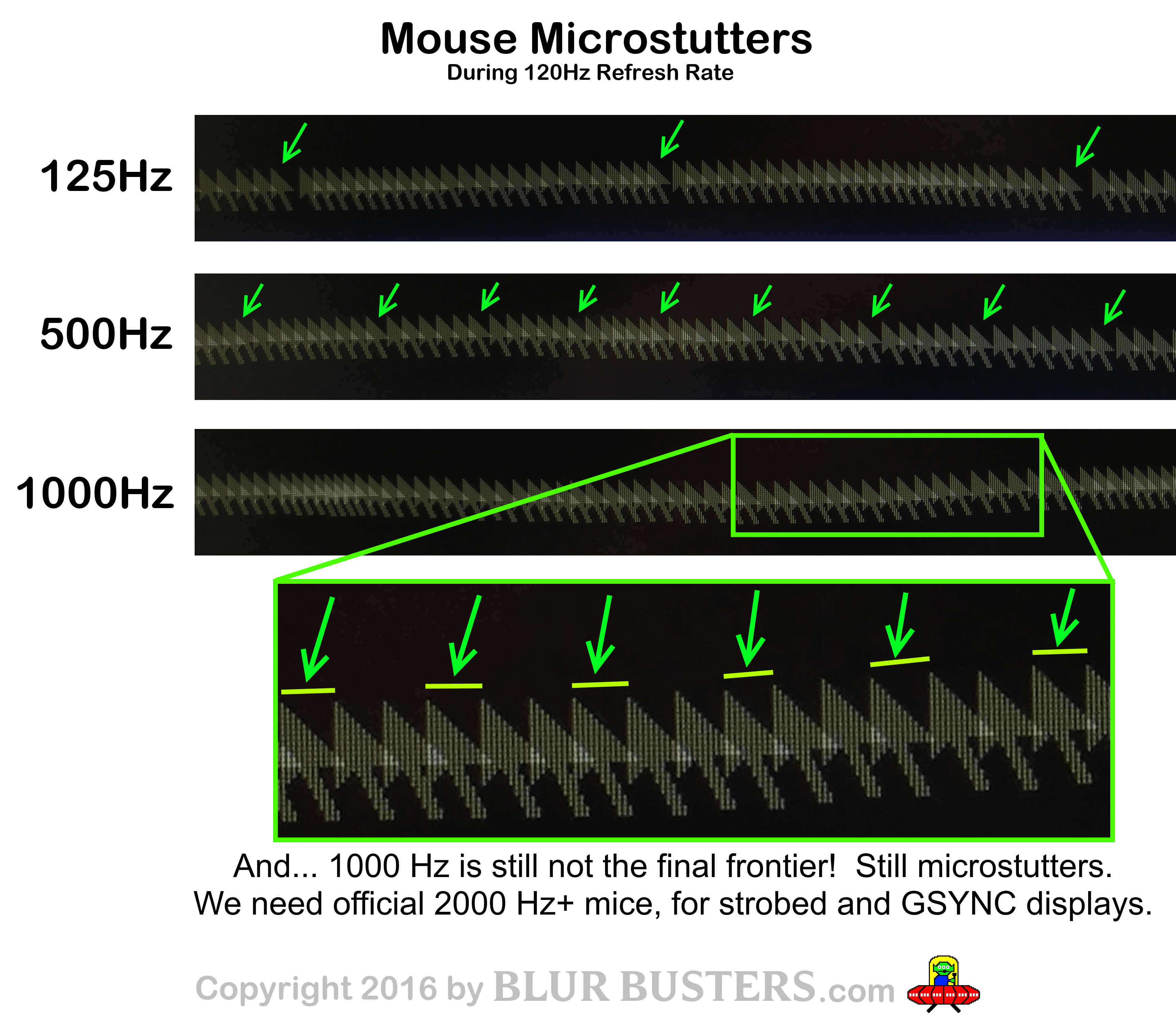 Mouse Microstutters
During 120Hz Refresh Rate

125Hz

500Hz

1000Hz

And... 1000 Hz is still not the final frontier! Still microstutters.
We need official 2000 Hz+ mice, for strobed and GSYNC displays.

Copyright 2016 by BLUR BUSTERS.com